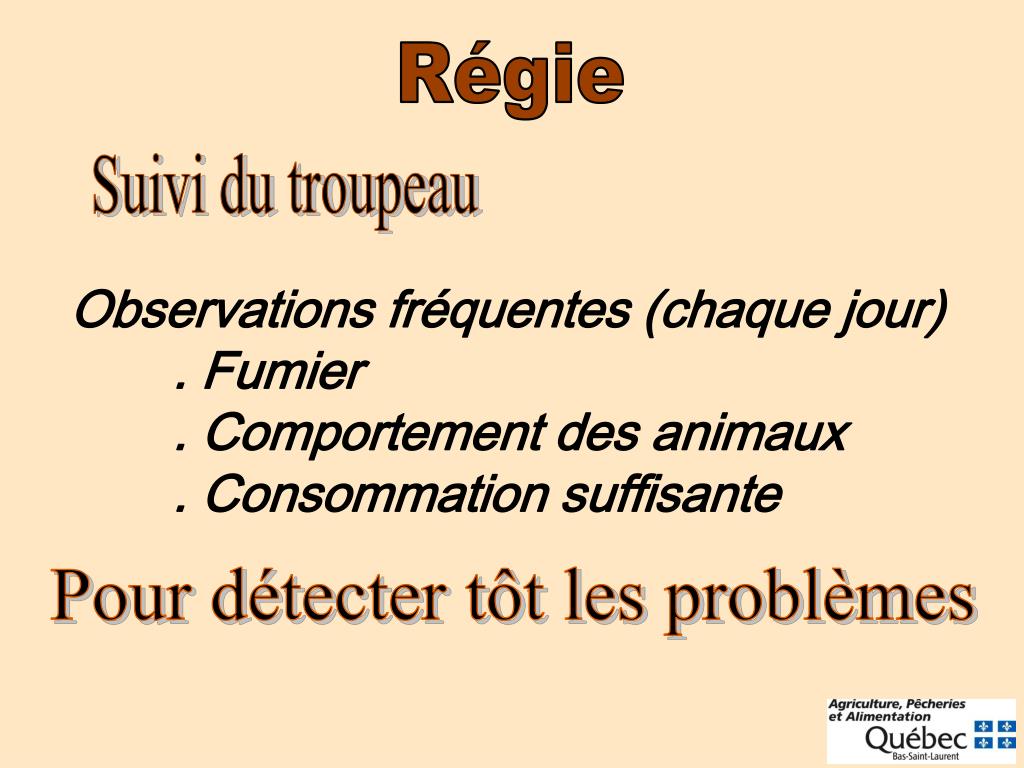 Régie

Suivi du troupeau

Observations fréquentes (chaque jour)
. Fumier
. Comportement des animaux
. Consommation suffisante

Pour détecter tôt les problèmes

Agriculture, Pêcheries et Alimentation
Québec
Bas-Saint-Laurent